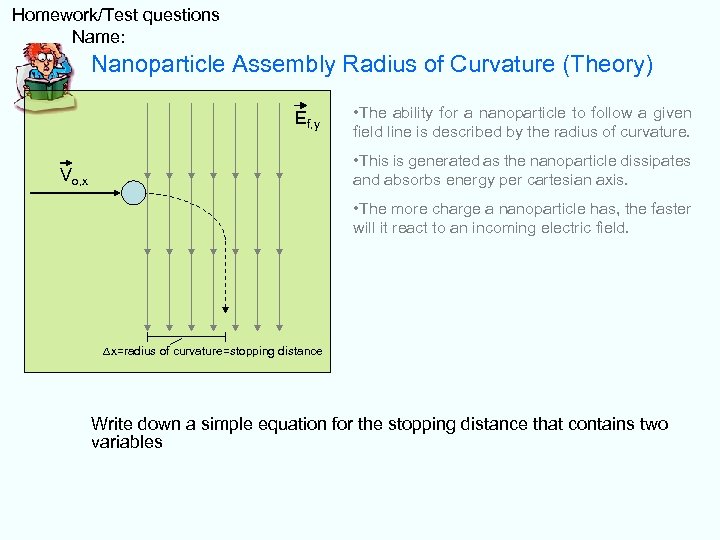 Homework/Test questions
Name:

Nanoparticle Assembly Radius of Curvature (Theory)

$\vec{E}_{f,y}$

$\vec{V}_{o,x}$

$\Delta$x=radius of curvature=stopping distance

•The ability for a nanoparticle to follow a given field line is described by the radius of curvature.

•This is generated as the nanoparticle dissipates and absorbs energy per cartesian axis.

•The more charge a nanoparticle has, the faster will it react to an incoming electric field.

Write down a simple equation for the stopping distance that contains two variables